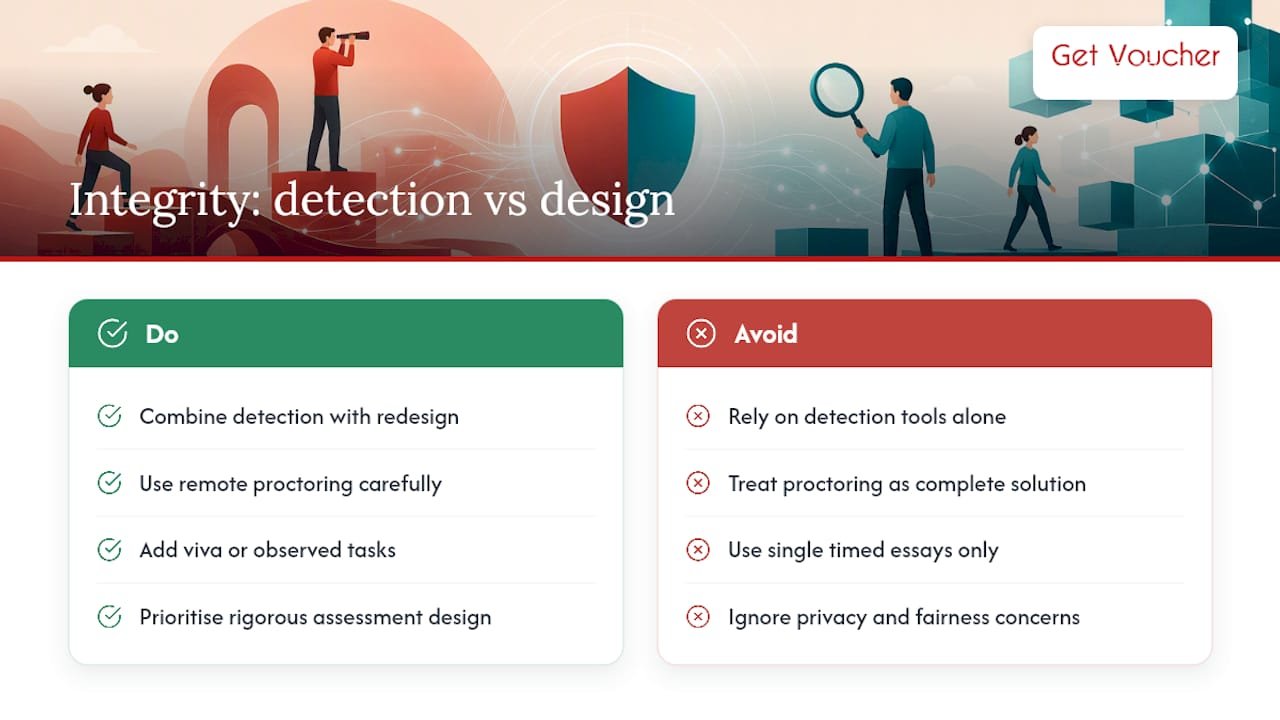 Get Voucher

Integrity: detection vs design

Do

Combine detection with redesign

Use remote proctoring carefully

Add viva or observed tasks

Prioritise rigorous assessment design

Avoid

Rely on detection tools alone

Treat proctoring as complete solution

Use single timed essays only

Ignore privacy and fairness concerns